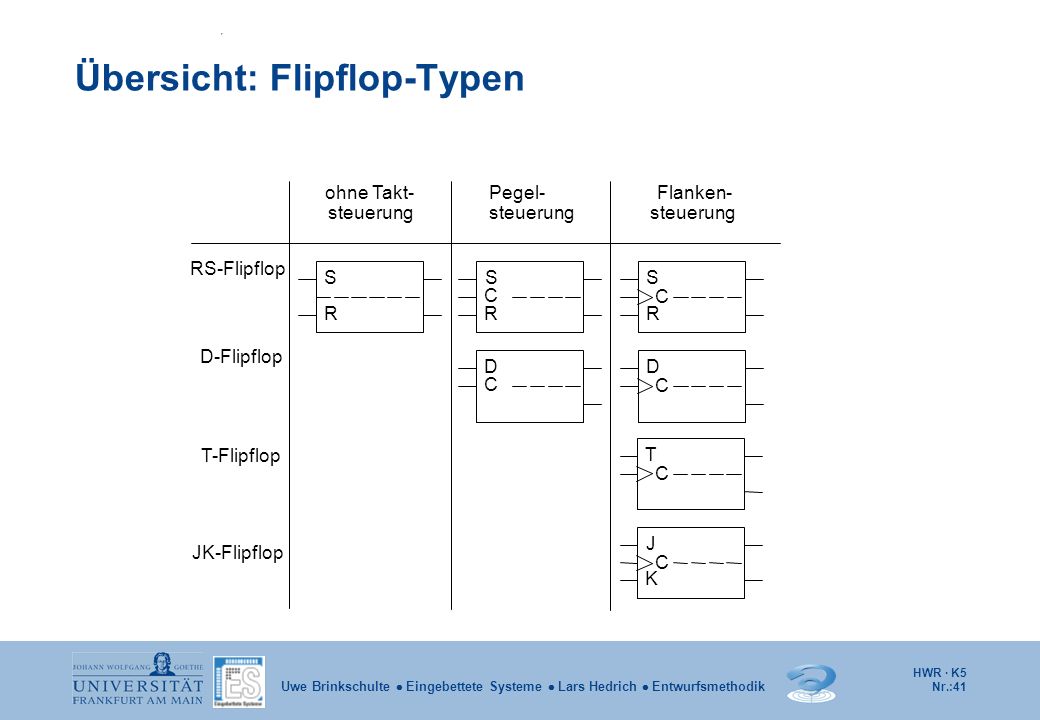 Übersicht: Flipflop-Typen

| | ohne Takt-steuerung | Pegel-steuerung | Flanken-steuerung |
|---|---|---|---|
| RS-Flipflop | S R | S C R | S C R |
| D-Flipflop | | D C | D C |
| T-Flipflop | | | T C |
| JK-Flipflop | | | J C K |

JOHANN WOLFGANG GOETHE
UNIVERSITÄT
FRANKFURT AM MAIN

ES
Eingebettete Systeme

Uwe Brinkschulte ● Eingebettete Systeme ● Lars Hedrich ● Entwurfsmethodik

HWR · K5
Nr.:41